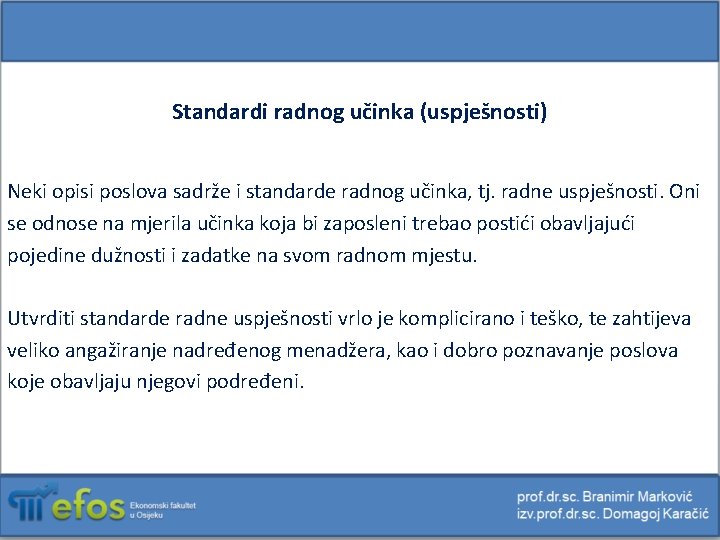 Standardi radnog učinka (uspješnosti)

Neki opisi poslova sadrže i standarde radnog učinka, tj. radne uspješnosti. Oni se odnose na mjerila učinka koja bi zaposleni trebao postići obavljajući pojedine dužnosti i zadatke na svom radnom mjestu.

Utvrditi standarde radne uspješnosti vrlo je komplicirano i teško, te zahtijeva veliko angažiranje nadređenog menadžera, kao i dobro poznavanje poslova koje obavljaju njegovi podređeni.

efos Ekonomski fakultet u Osijeku

prof.dr.sc. Branimir Marković
izv.prof.dr.sc. Domagoj Karačić